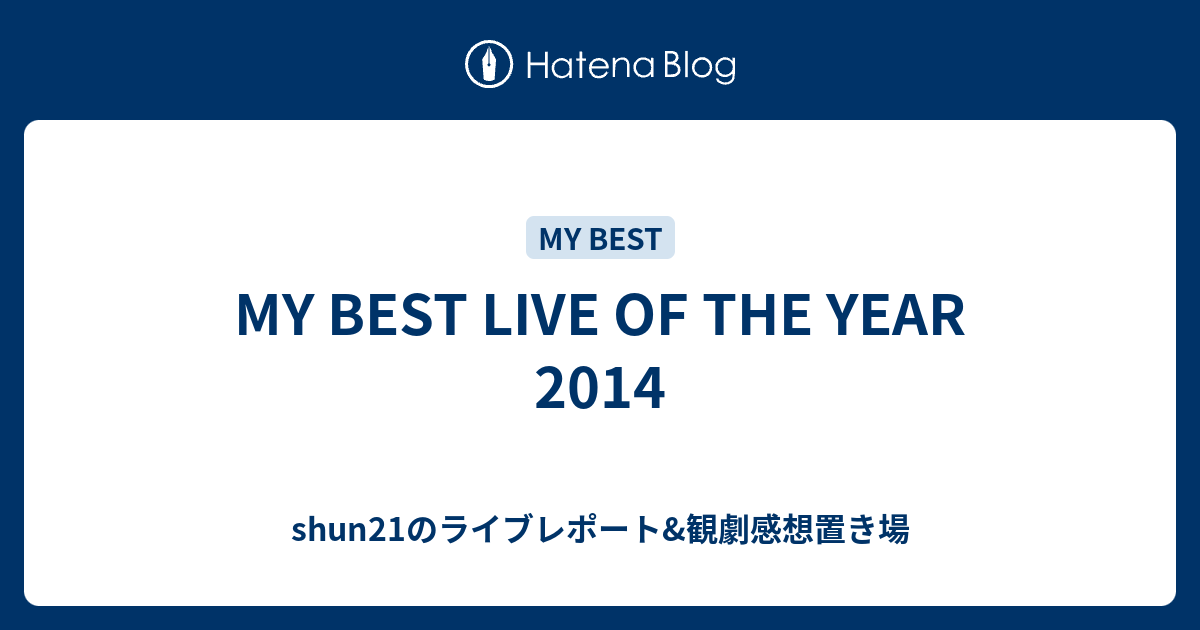 Hatena Blog

MY BEST

MY BEST LIVE OF THE YEAR 2014

shun21のライブレポート&観劇感想置き場